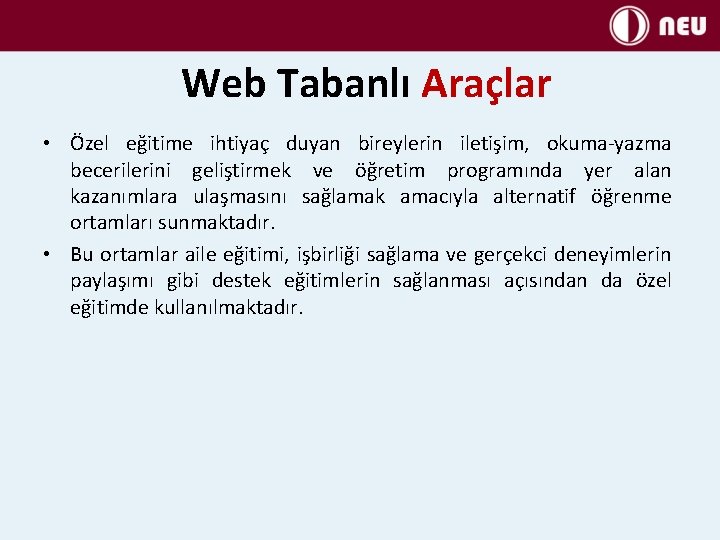 NEU

Web Tabanlı Araçlar

• Özel eğitime ihtiyaç duyan bireylerin iletişim, okuma-yazma becerilerini geliştirmek ve öğretim programında yer alan kazanımlara ulaşmasını sağlamak amacıyla alternatif öğrenme ortamları sunmaktadır.

• Bu ortamlar aile eğitimi, işbirliği sağlama ve gerçekci deneyimlerin paylaşımı gibi destek eğitimlerin sağlanması açısından da özel eğitimde kullanılmaktadır.